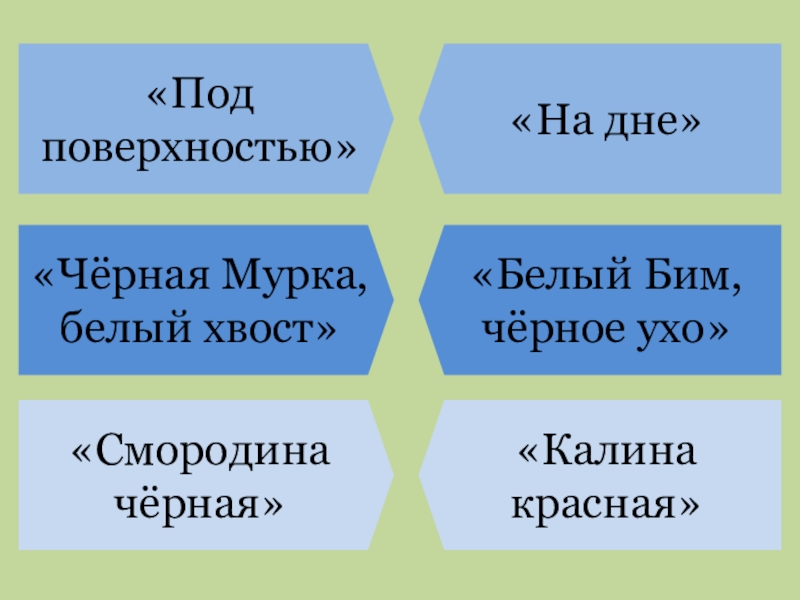 «Под поверхностью»

«На дне»

«Чёрная Мурка, белый хвост»

«Белый Бим, чёрное ухо»

«Смородина чёрная»

«Калина красная»